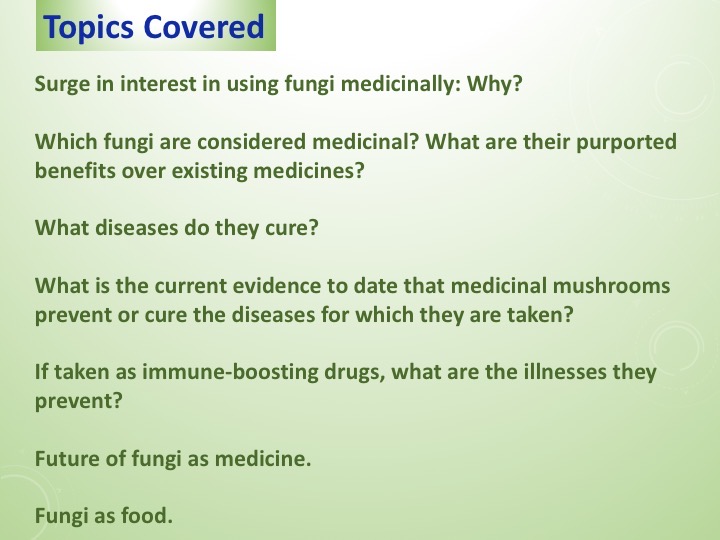 Topics Covered

Surge in interest in using fungi medicinally: Why?

Which fungi are considered medicinal? What are their purported benefits over existing medicines?

What diseases do they cure?

What is the current evidence to date that medicinal mushrooms prevent or cure the diseases for which they are taken?

If taken as immune-boosting drugs, what are the illnesses they prevent?

Future of fungi as medicine.

Fungi as food.